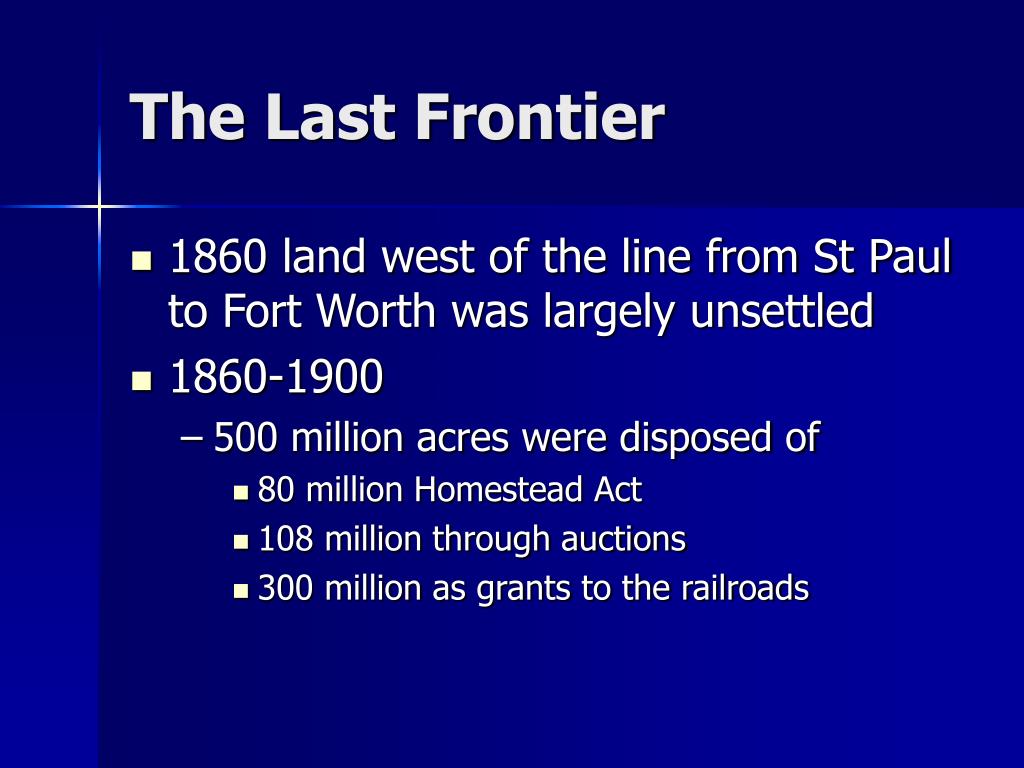 The Last Frontier

- 1860 land west of the line from St Paul to Fort Worth was largely unsettled
- 1860-1900
  – 500 million acres were disposed of
    - 80 million Homestead Act
    - 108 million through auctions
    - 300 million as grants to the railroads